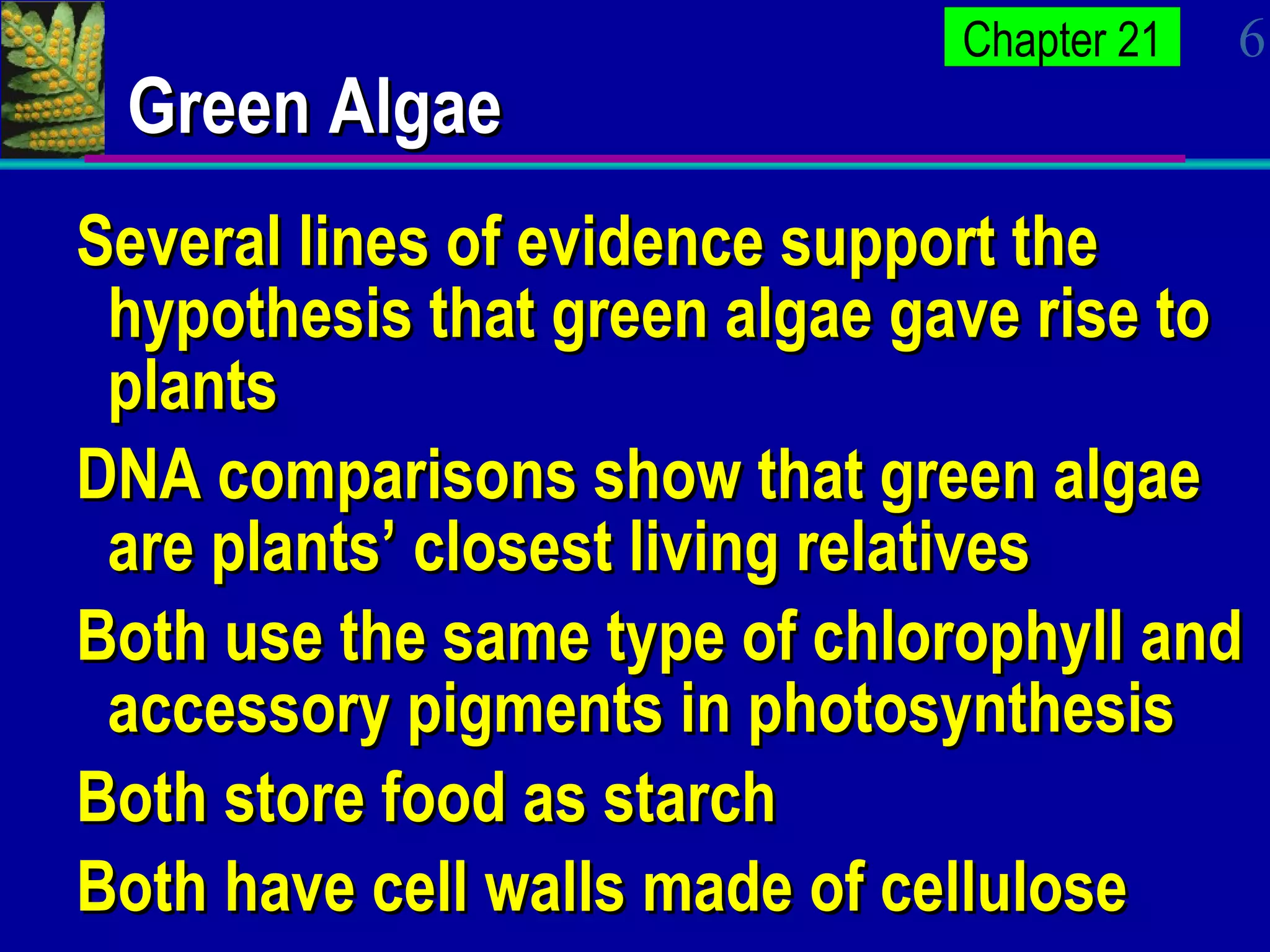 Chapter 21

6

Green Algae

Several lines of evidence support the hypothesis that green algae gave rise to plants

DNA comparisons show that green algae are plants' closest living relatives

Both use the same type of chlorophyll and accessory pigments in photosynthesis

Both store food as starch

Both have cell walls made of cellulose